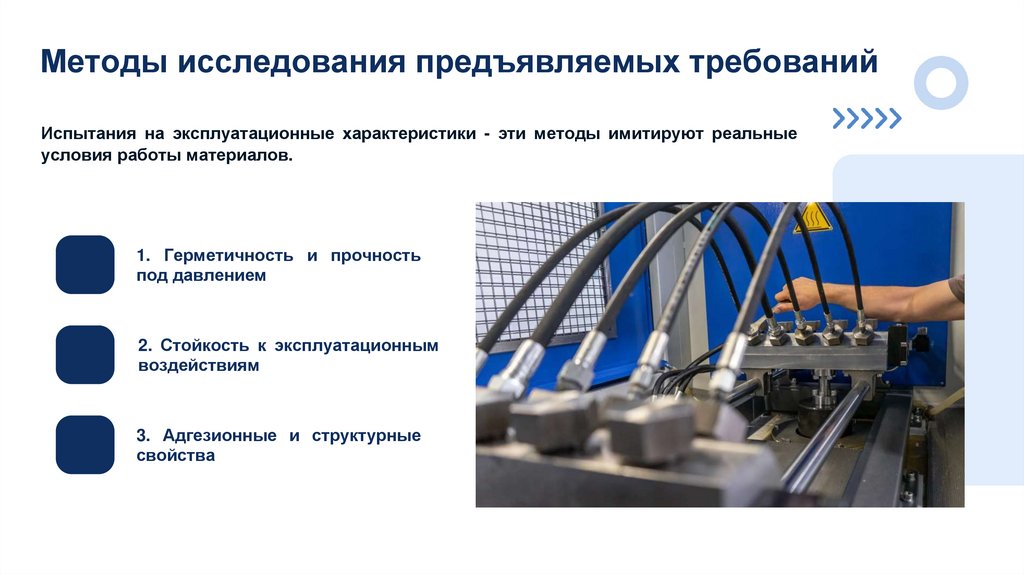 Методы исследования предъявляемых требований

Испытания на эксплуатационные характеристики - эти методы имитируют реальные условия работы материалов.

1. Герметичность и прочность под давлением

2. Стойкость к эксплуатационным воздействиям

3. Адгезионные и структурные свойства